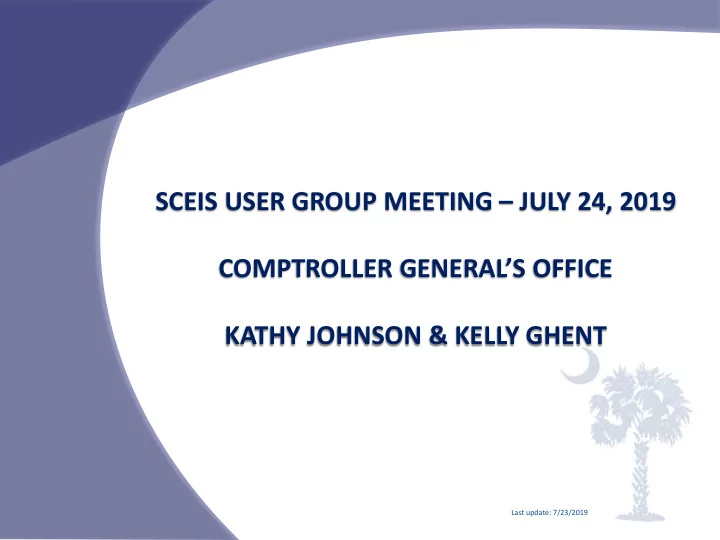 SCEIS USER GROUP MEETING – JULY 24, 2019

COMPTROLLER GENERAL'S OFFICE

KATHY JOHNSON & KELLY GHENT

Last update: 7/23/2019